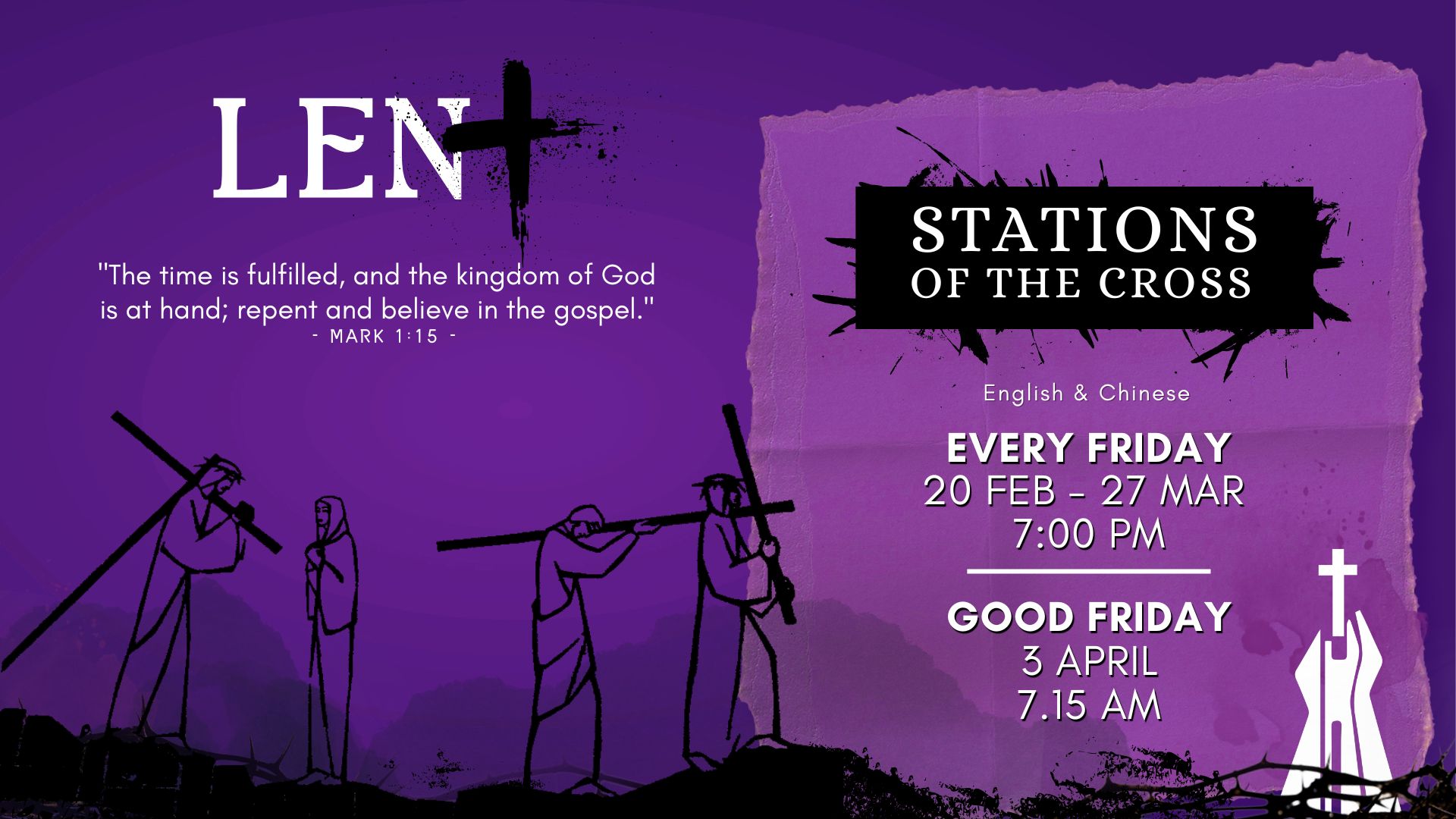 LENT

"The time is fulfilled, and the kingdom of God is at hand; repent and believe in the gospel."
- MARK 1:15 -

STATIONS OF THE CROSS

English & Chinese

EVERY FRIDAY
20 FEB - 27 MAR
7:00 PM

GOOD FRIDAY
3 APRIL
7.15 AM